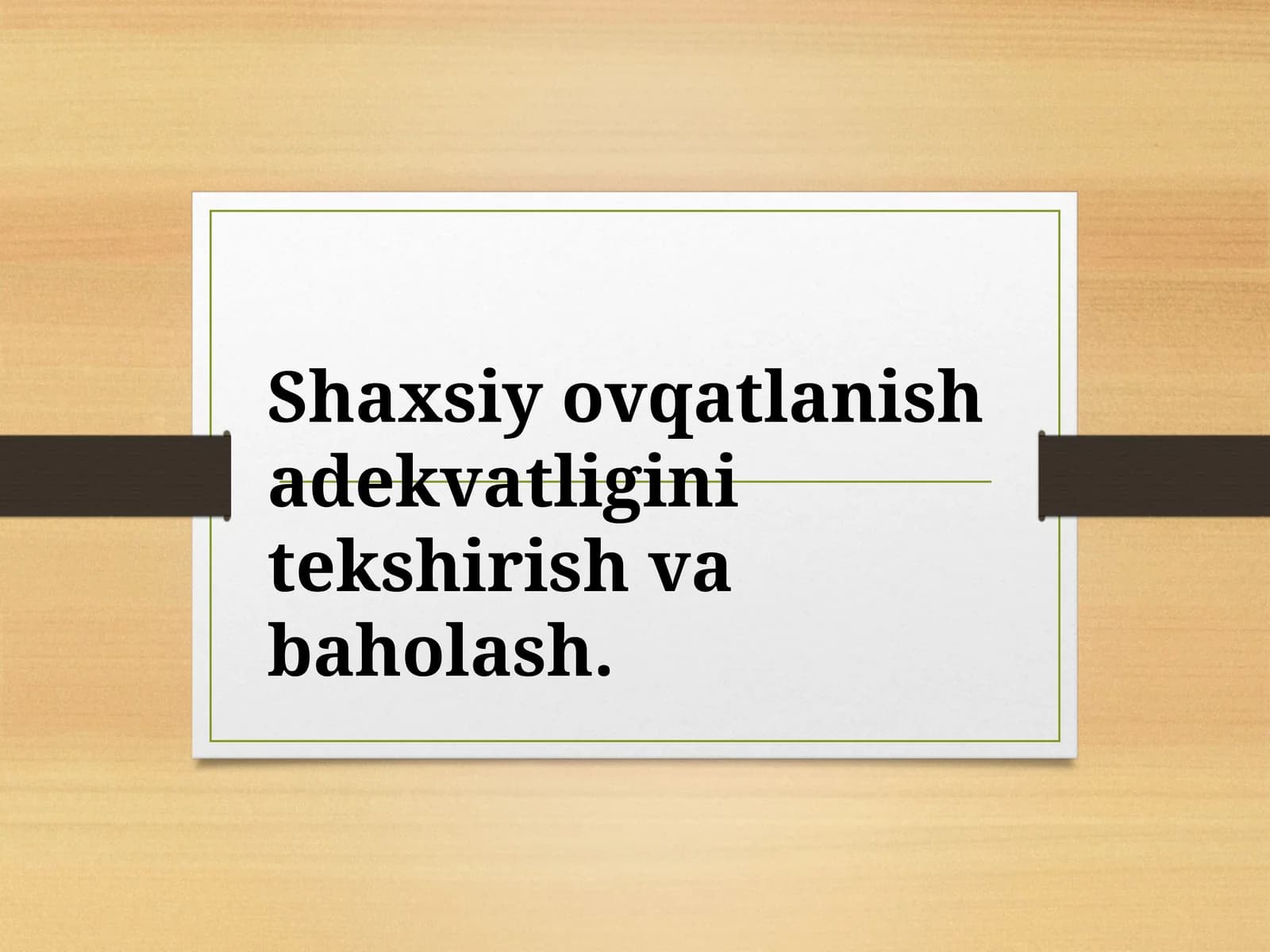 Shaxsiy ovqatlanish adekvatligini tekshirish va baholash.